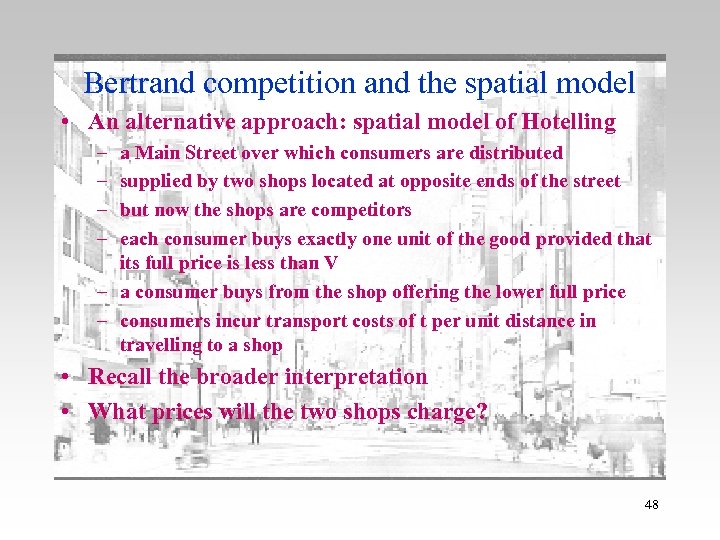 Bertrand competition and the spatial model

• An alternative approach: spatial model of Hotelling
  – a Main Street over which consumers are distributed
  – supplied by two shops located at opposite ends of the street
  – but now the shops are competitors
  – each consumer buys exactly one unit of the good provided that its full price is less than V
  – a consumer buys from the shop offering the lower full price
  – consumers incur transport costs of t per unit distance in travelling to a shop
• Recall the broader interpretation
• What prices will the two shops charge?

48